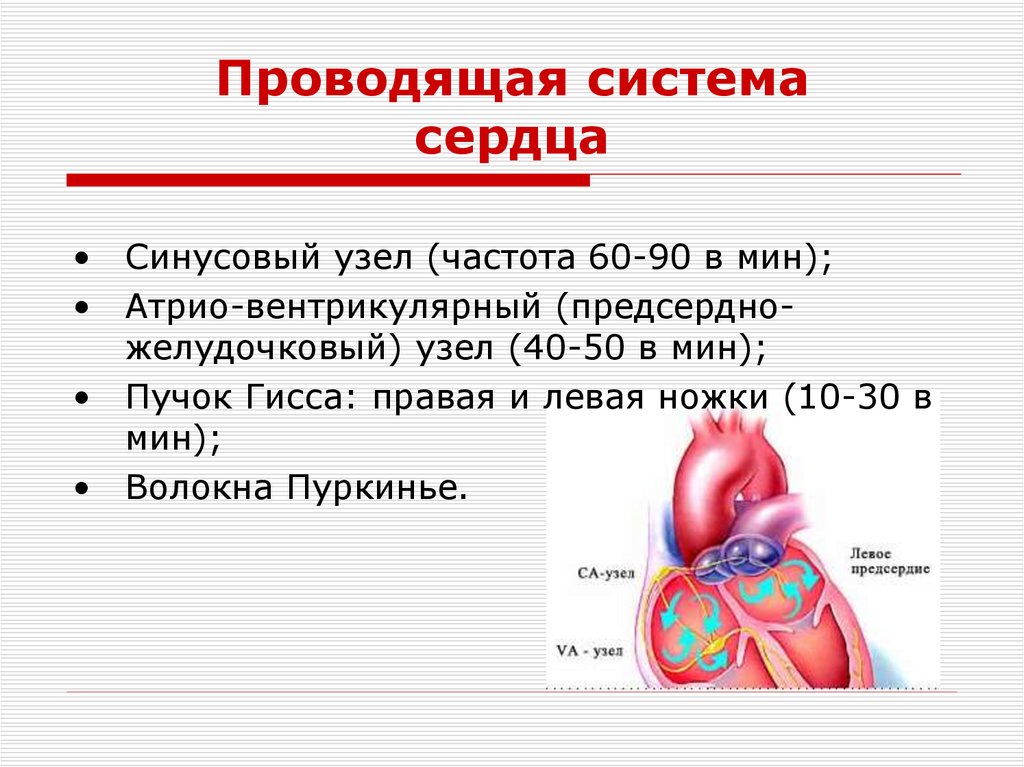 Проводящая система сердца

• Синусовый узел (частота 60-90 в мин);
• Атрио-вентрикулярный (предсердно-желудочковый) узел (40-50 в мин);
• Пучок Гисса: правая и левая ножки (10-30 в мин);
• Волокна Пуркинье.

СА-узел
Левое предсердие
VA - узел